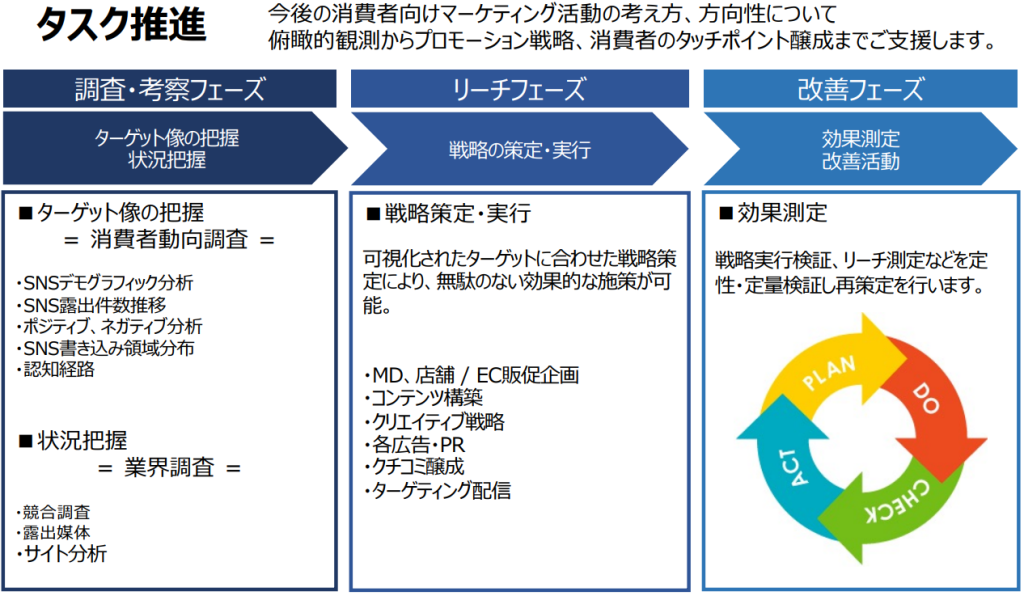 タスク推進

今後の消費者向けマーケティング活動の考え方、方向性について
俯瞰的観測からプロモーション戦略、消費者のタッチポイント醸成までご支援します。

調査・考察フェーズ

ターゲット像の把握
状況把握

■ターゲット像の把握
＝ 消費者動向調査 ＝

・SNSデモグラフィック分析
・SNS露出件数推移
・ポジティブ、ネガティブ分析
・SNS書き込み領域分布
・認知経路

■状況把握
＝ 業界調査 ＝

・競合調査
・露出媒体
・サイト分析

リーチフェーズ

戦略の策定・実行

■戦略策定・実行

可視化されたターゲットに合わせた戦略策定により、無駄のない効果的な施策が可能。

・MD、店舗 / EC販促企画
・コンテンツ構築
・クリエイティブ戦略
・各広告・PR
・クチコミ醸成
・ターゲティング配信

改善フェーズ

効果測定
改善活動

■効果測定

戦略実行検証、リーチ測定などを定性・定量検証し再策定を行います。

PLAN
DO
CHECK
ACT